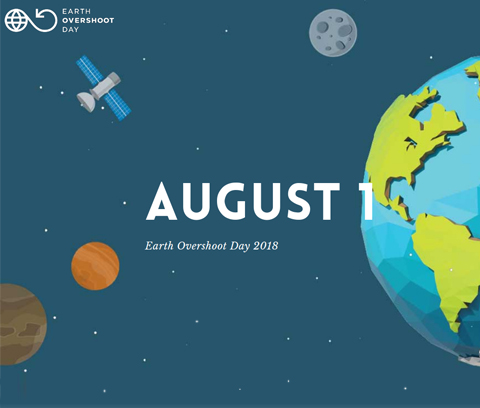 EARTH
OVERSHOOT
DAY

AUGUST 1

Earth Overshoot Day 2018